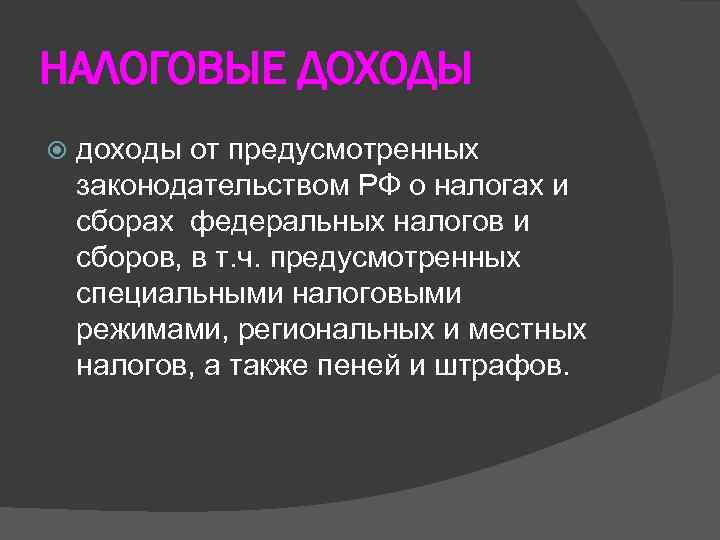 НАЛОГОВЫЕ ДОХОДЫ

доходы от предусмотренных законодательством РФ о налогах и сборах  федеральных налогов и сборов, в т.ч. предусмотренных специальными налоговыми режимами, региональных и местных налогов, а также пеней и штрафов.